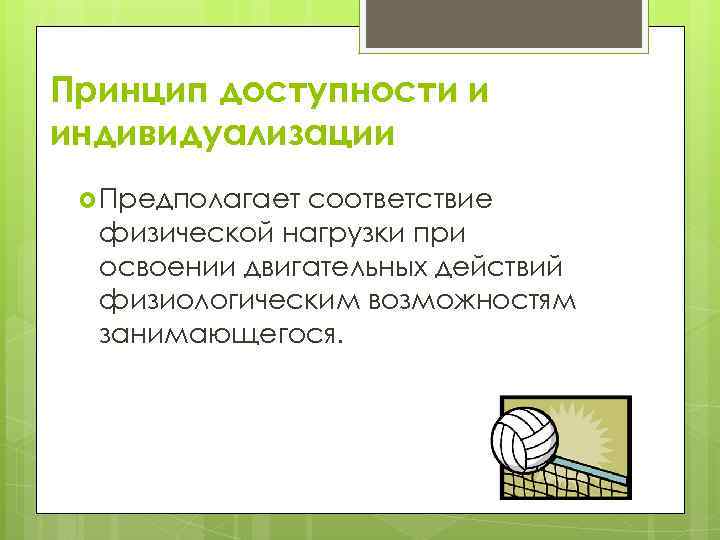 Принцип доступности и индивидуализации

Предполагает соответствие физической нагрузки при освоении двигательных действий физиологическим возможностям занимающегося.